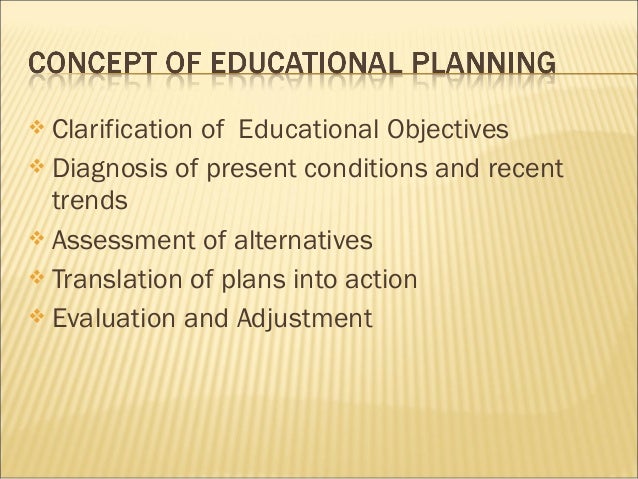 CONCEPT OF EDUCATIONAL PLANNING

❖ Clarification of Educational Objectives
❖ Diagnosis of present conditions and recent trends
❖ Assessment of alternatives
❖ Translation of plans into action
❖ Evaluation and Adjustment